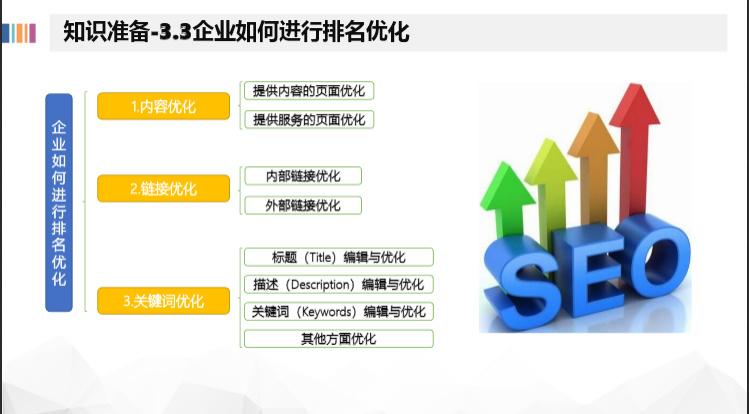 知识准备-3.3企业如何进行排名优化

企业如何进行排名优化

1.内容优化

提供内容的页面优化

提供服务的页面优化

2.链接优化

内部链接优化

外部链接优化

3.关键词优化

标题（Title）编辑与优化

描述（Description）编辑与优化

关键词（Keywords）编辑与优化

其他方面优化

SEO